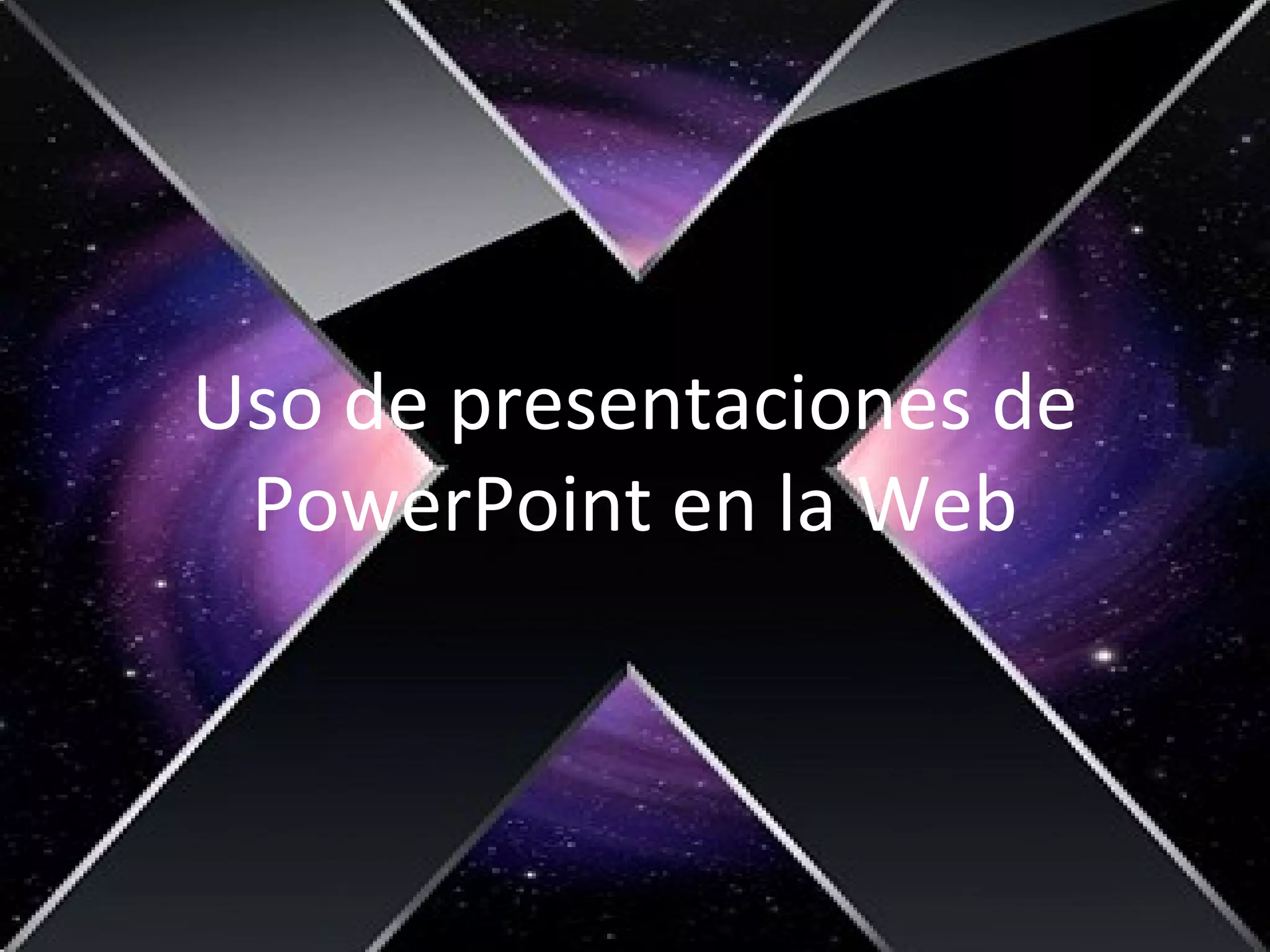 Uso de presentaciones de PowerPoint en la Web